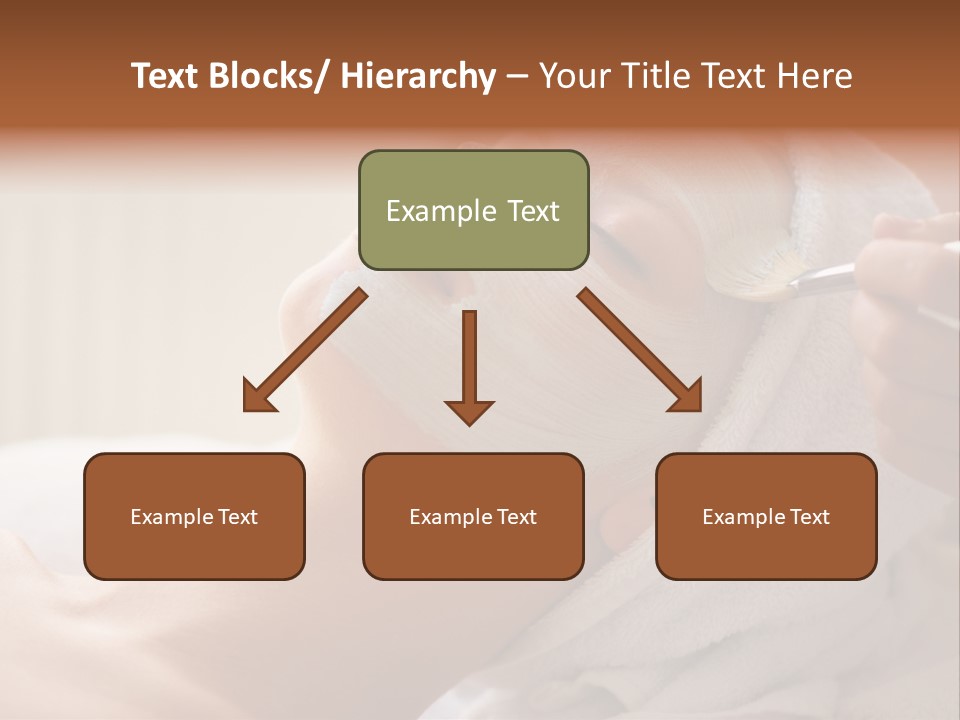 Text Blocks/ Hierarchy – Your Title Text Here

Example Text

Example Text

Example Text

Example Text